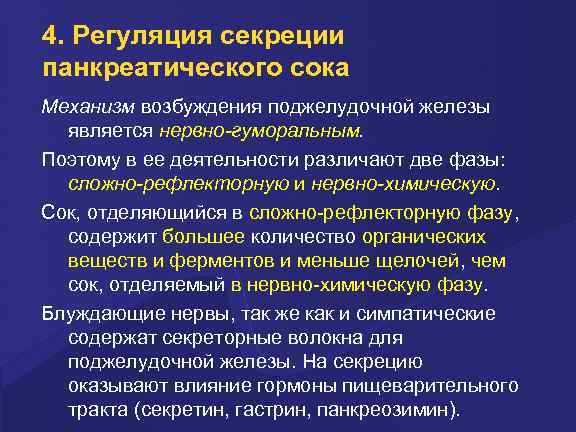 4. Регуляция секреции панкреатического сока

Механизм возбуждения поджелудочной железы является нервно-гуморальным.

Поэтому в ее деятельности различают две фазы: сложно-рефлекторную и нервно-химическую.

Сок, отделяющийся в сложно-рефлекторную фазу, содержит большее количество органических веществ и ферментов и меньше щелочей, чем сок, отделяемый в нервно-химическую фазу.

Блуждающие нервы, так же как и симпатические содержат секреторные волокна для поджелудочной железы. На секрецию оказывают влияние гормоны пищеварительного тракта (секретин, гастрин, панкреозимин).